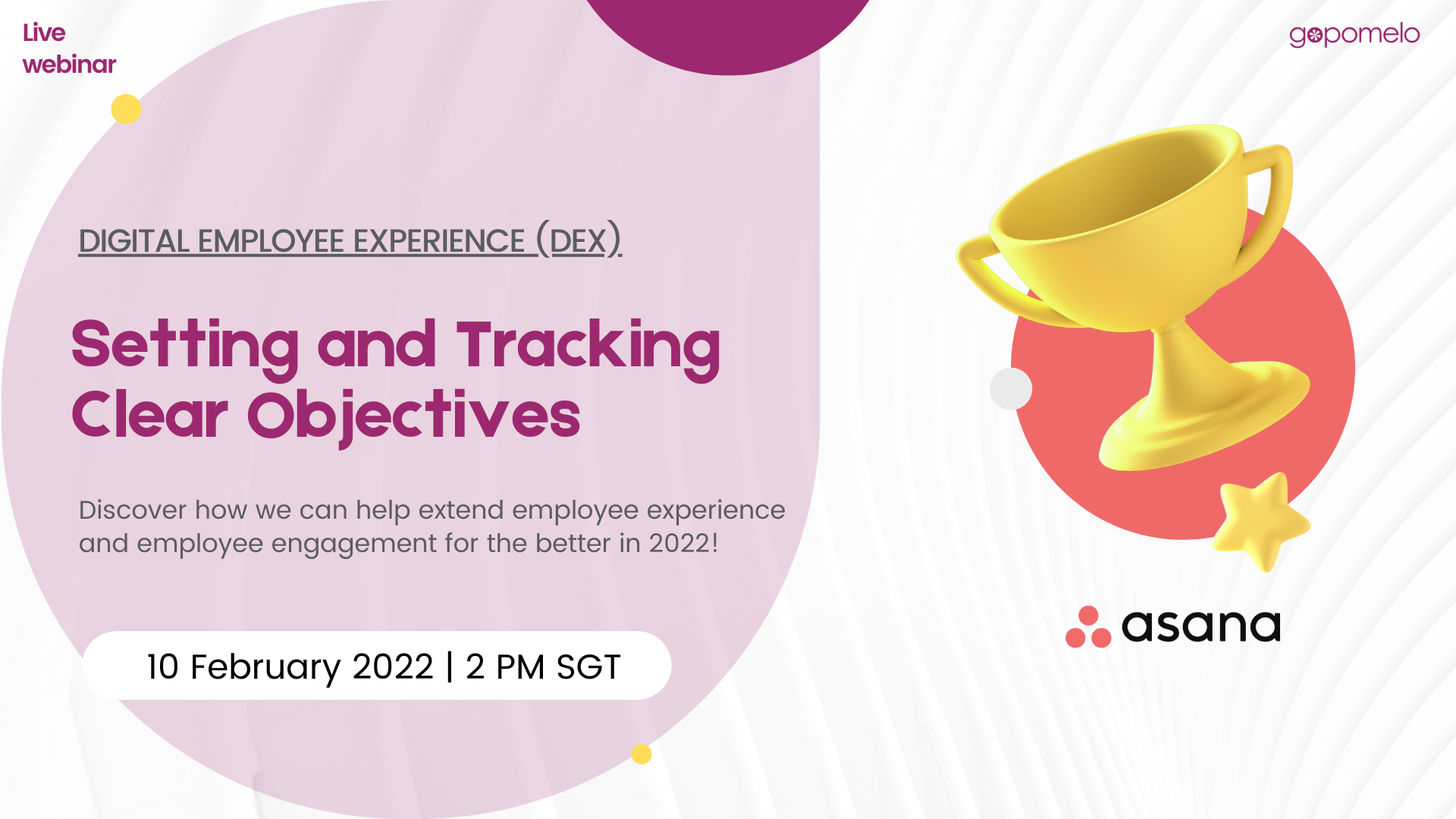 Live webinar

gopomelo

DIGITAL EMPLOYEE EXPERIENCE (DEX)

Setting and Tracking Clear Objectives

Discover how we can help extend employee experience and employee engagement for the better in 2022!

10 February 2022 | 2 PM SGT

asana